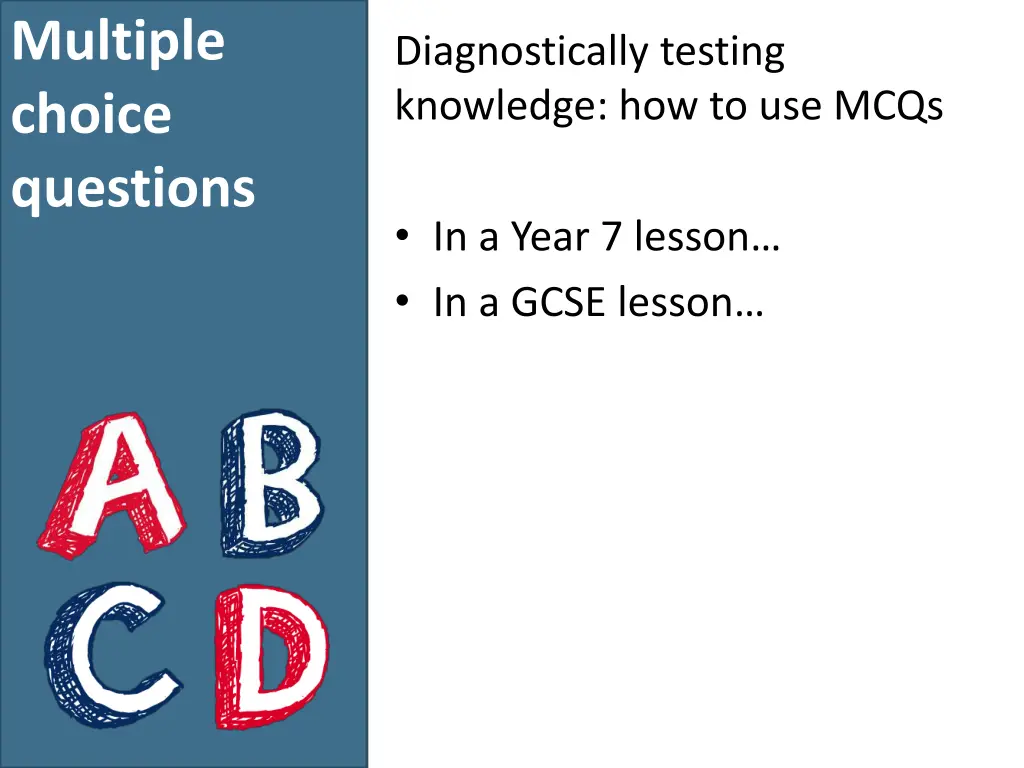 Multiple choice questions

A B
C D

Diagnostically testing knowledge: how to use MCQs

• In a Year 7 lesson…
• In a GCSE lesson…